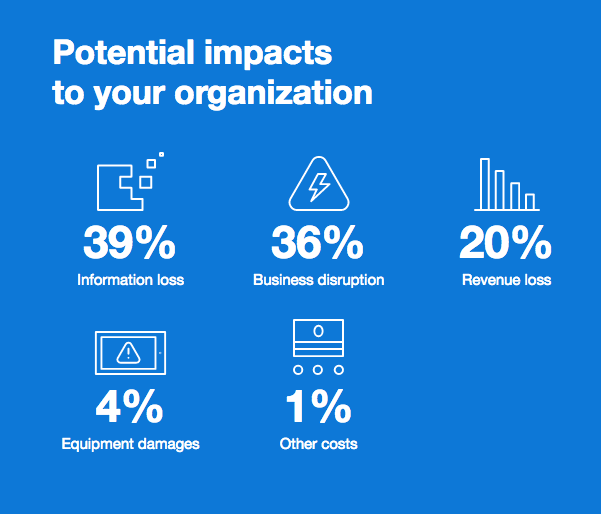 Potential impacts to your organization

39%
Information loss

36%
Business disruption

20%
Revenue loss

4%
Equipment damages

1%
Other costs